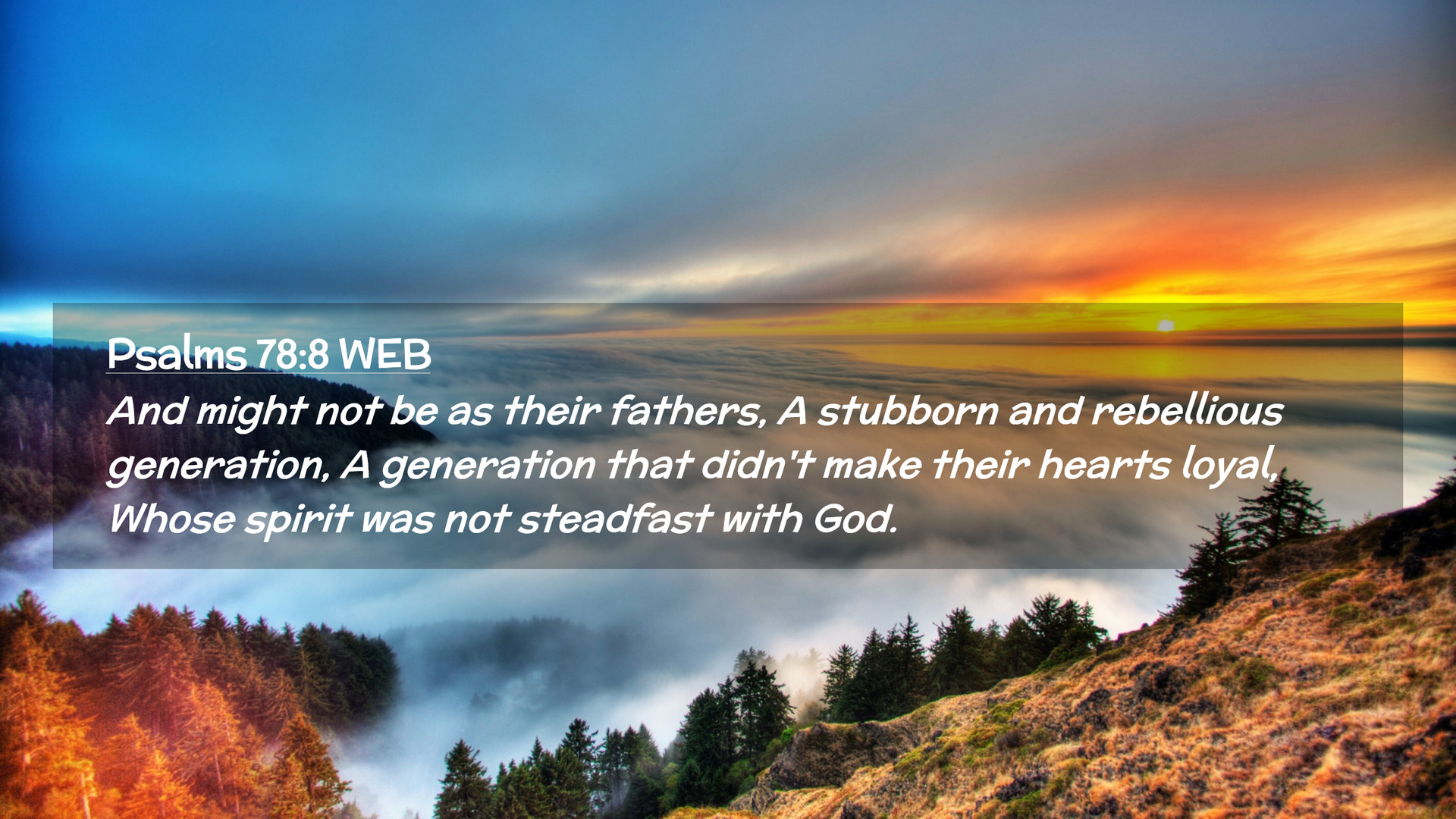 Psalms 78:8 WEB

And might not be as their fathers, A stubborn and rebellious generation, A generation that didn't make their hearts loyal, Whose spirit was not steadfast with God.